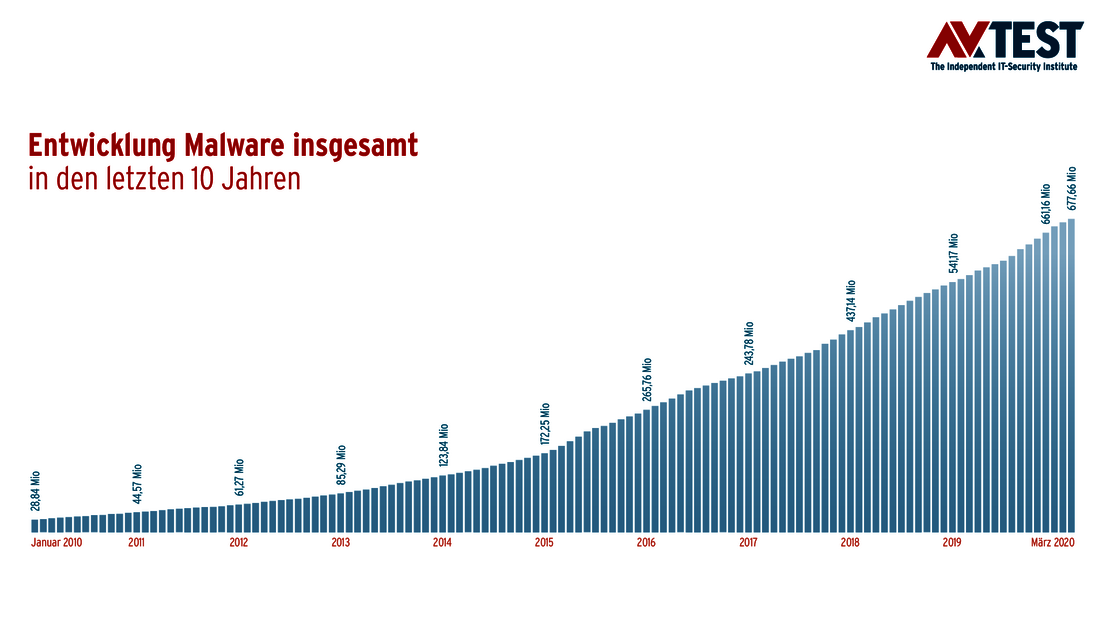 AV TEST
The Independent IT-Security Institute

Entwicklung Malware insgesamt
in den letzten 10 Jahren

28,84 Mio
44,57 Mio
61,27 Mio
85,29 Mio
123,84 Mio
172,25 Mio
265,76 Mio
243,78 Mio
437,14 Mio
541,17 Mio
661,16 Mio
677,66 Mio

Januar 2010
2011
2012
2013
2014
2015
2016
2017
2018
2019
März 2020